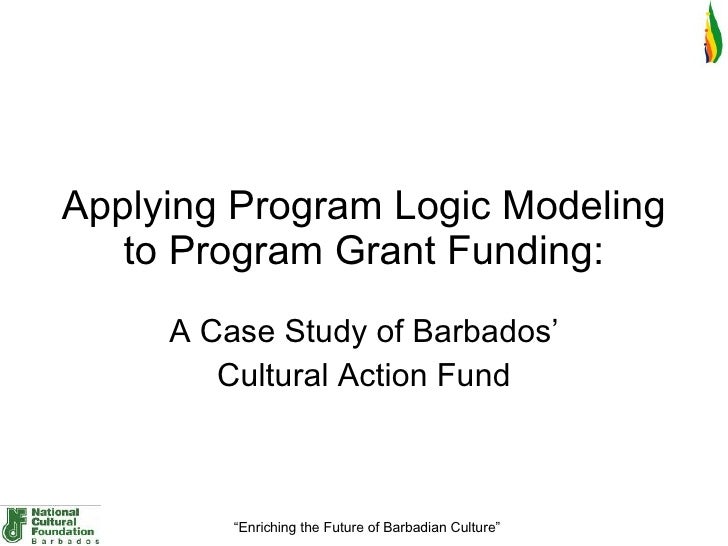 Applying Program Logic Modeling to Program Grant Funding:

A Case Study of Barbados' Cultural Action Fund

National Cultural Foundation Barbados

"Enriching the Future of Barbadian Culture"